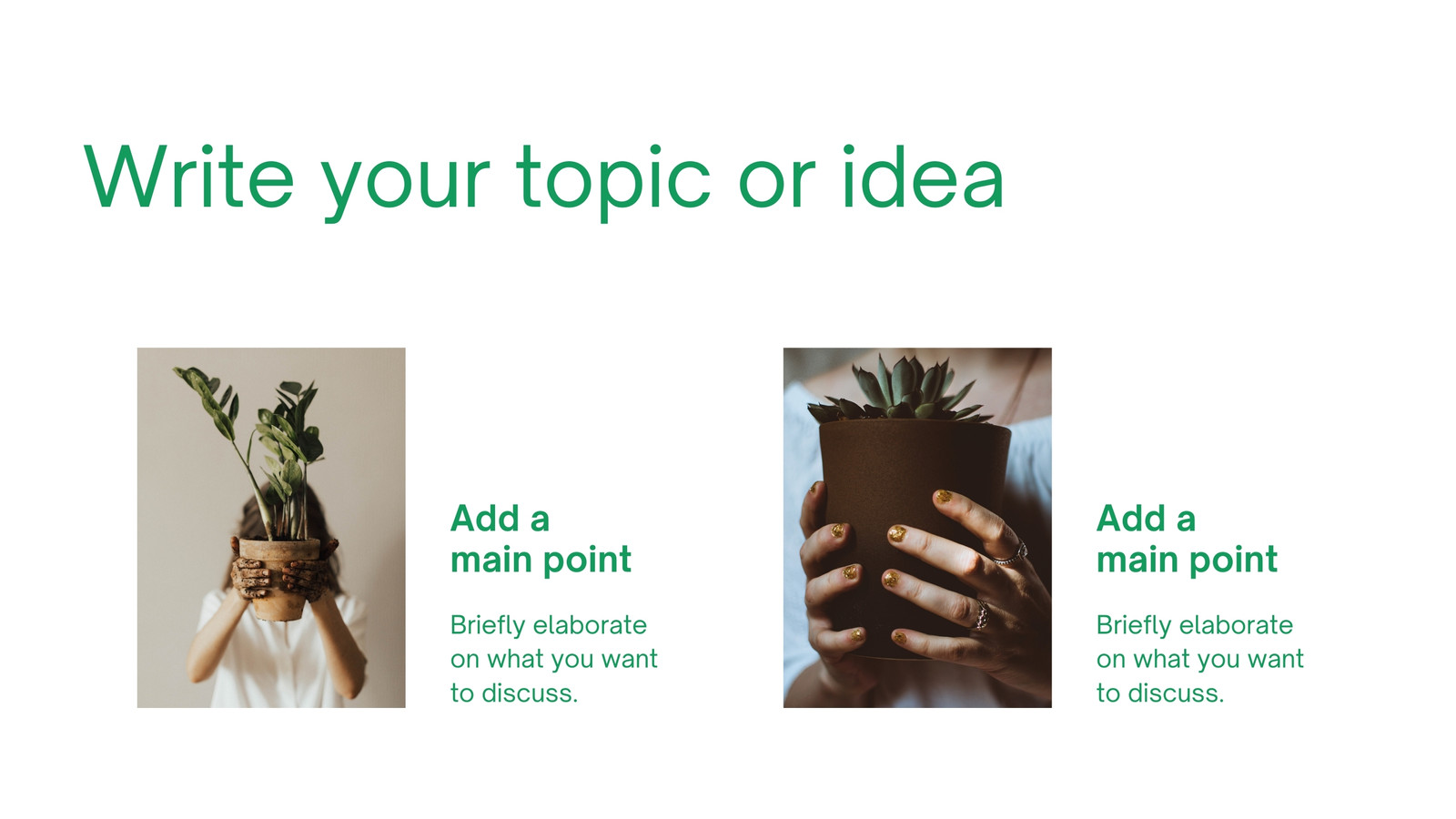 Write your topic or idea

Add a main point

Briefly elaborate on what you want to discuss.

Add a main point

Briefly elaborate on what you want to discuss.